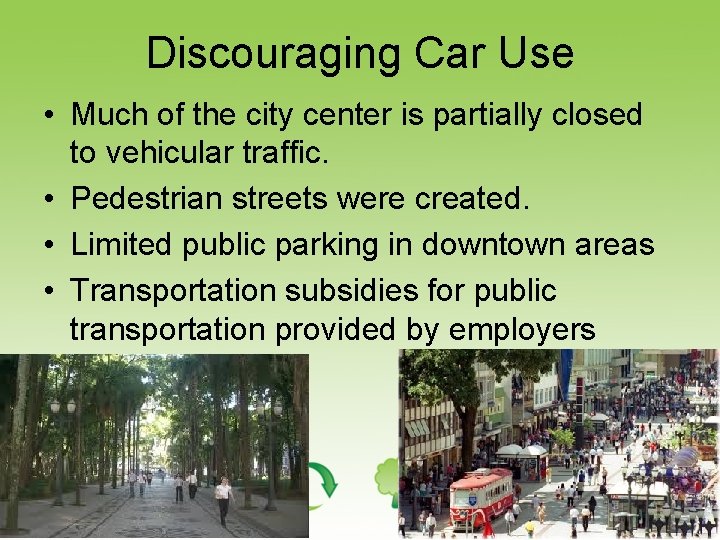 Discouraging Car Use

• Much of the city center is partially closed to vehicular traffic.
• Pedestrian streets were created.
• Limited public parking in downtown areas
• Transportation subsidies for public transportation provided by employers